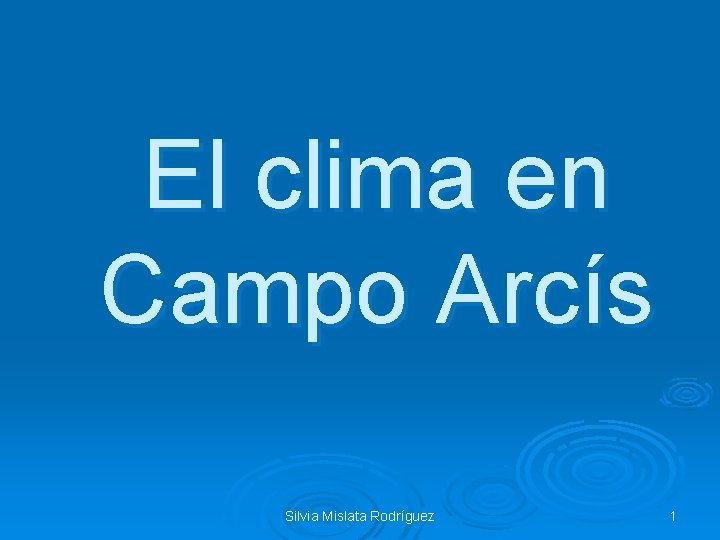 El clima en Campo Arcís

Silvia Mislata Rodríguez

1